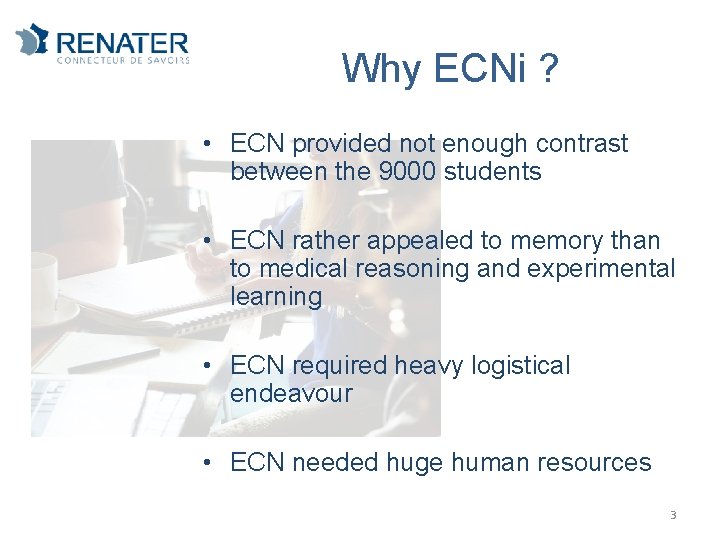 RENATER
CONNECTEUR DE SAVOIRS

Why ECNi ?

• ECN provided not enough contrast between the 9000 students

• ECN rather appealed to memory than to medical reasoning and experimental learning

• ECN required heavy logistical endeavour

• ECN needed huge human resources

3